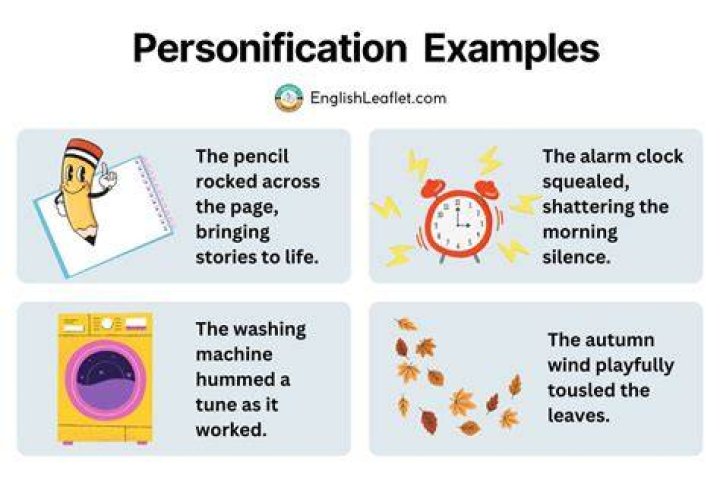 Personification Examples

EnglishLeaflet.com

The pencil rocked across the page, bringing stories to life.

The alarm clock squealed, shattering the morning silence.

The washing machine hummed a tune as it worked.

The autumn wind playfully tousled the leaves.